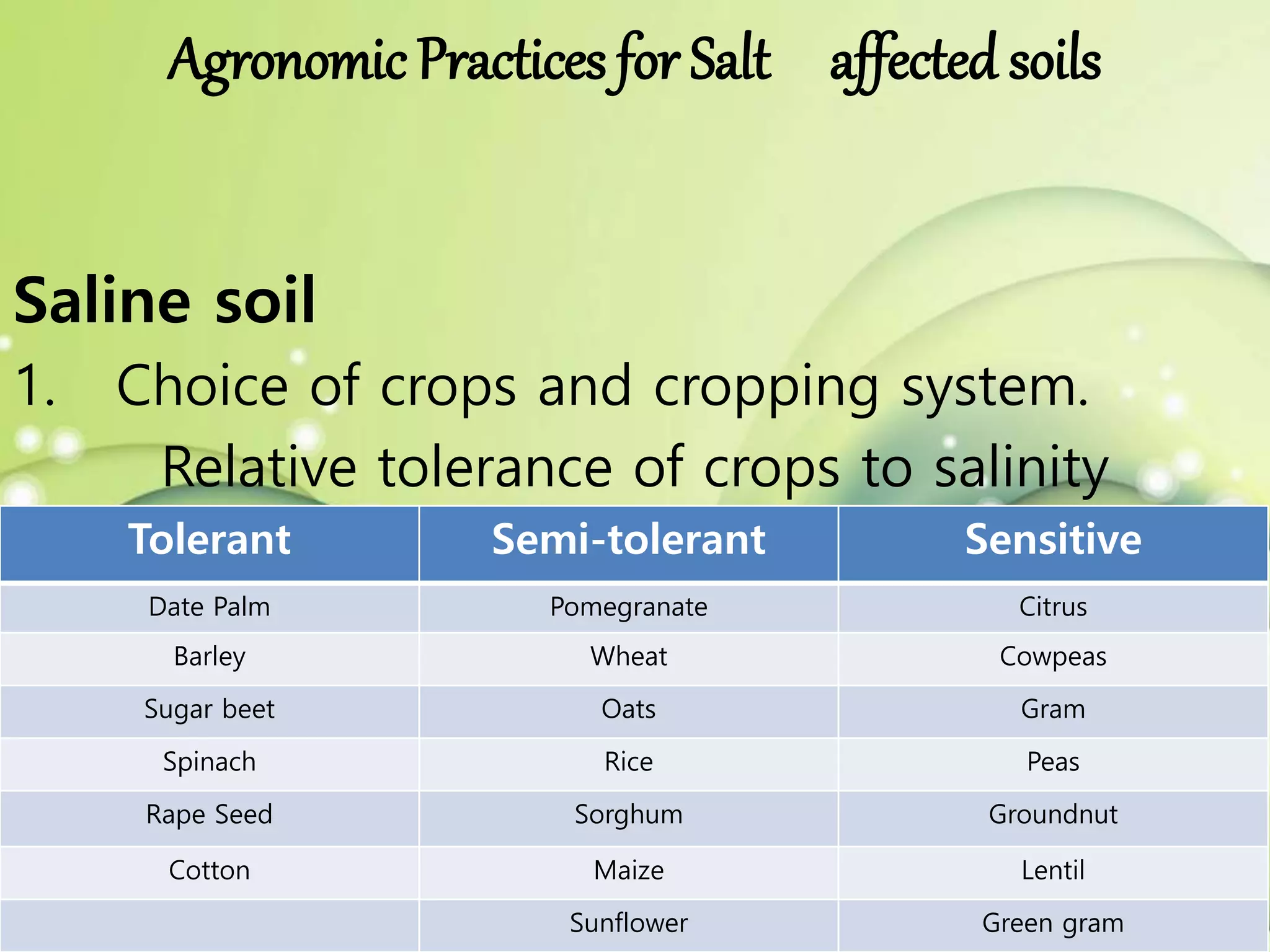 Agronomic Practices for Salt affected soils

Saline soil

1. Choice of crops and cropping system.

Relative tolerance of crops to salinity

| Tolerant | Semi-tolerant | Sensitive |
|---|---|---|
| Date Palm | Pomegranate | Citrus |
| Barley | Wheat | Cowpeas |
| Sugar beet | Oats | Gram |
| Spinach | Rice | Peas |
| Rape Seed | Sorghum | Groundnut |
| Cotton | Maize | Lentil |
| | Sunflower | Green gram |